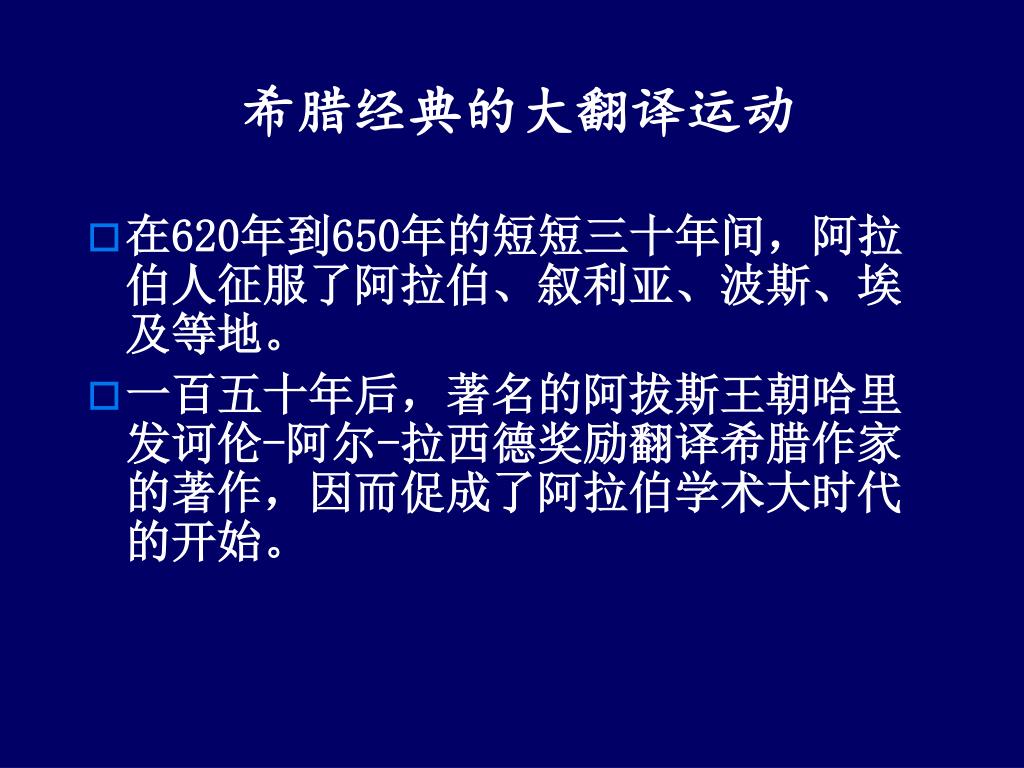 希腊经典的大翻译运动

在620年到650年的短短三十年间，阿拉伯人征服了阿拉伯、叙利亚、波斯、埃及等地。

一百五十年后，著名的阿拔斯王朝哈里发诃伦-阿尔-拉西德奖励翻译希腊作家的著作，因而促成了阿拉伯学术大时代的开始。